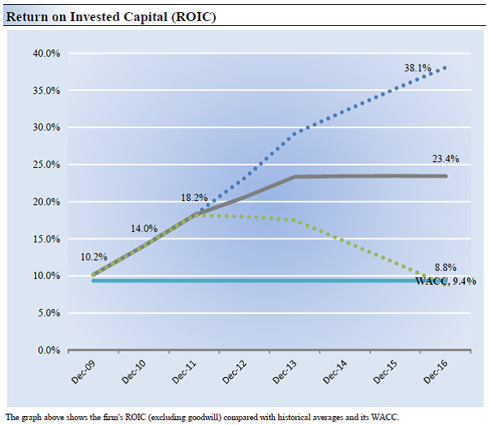 Return on Invested Capital (ROIC)

40.0%
35.0%
30.0%
25.0%
20.0%
15.0%
10.0%
5.0%
0.0%

38.1%
23.4%
18.2%
14.0%
10.2%
8.8%
WACC, 9.4%

Dec-09
Dec-10
Dec-11
Dec-12
Dec-13
Dec-14
Dec-15
Dec-16

The graph above shows the firm's ROIC (excluding goodwill) compared with historical averages and its WACC.